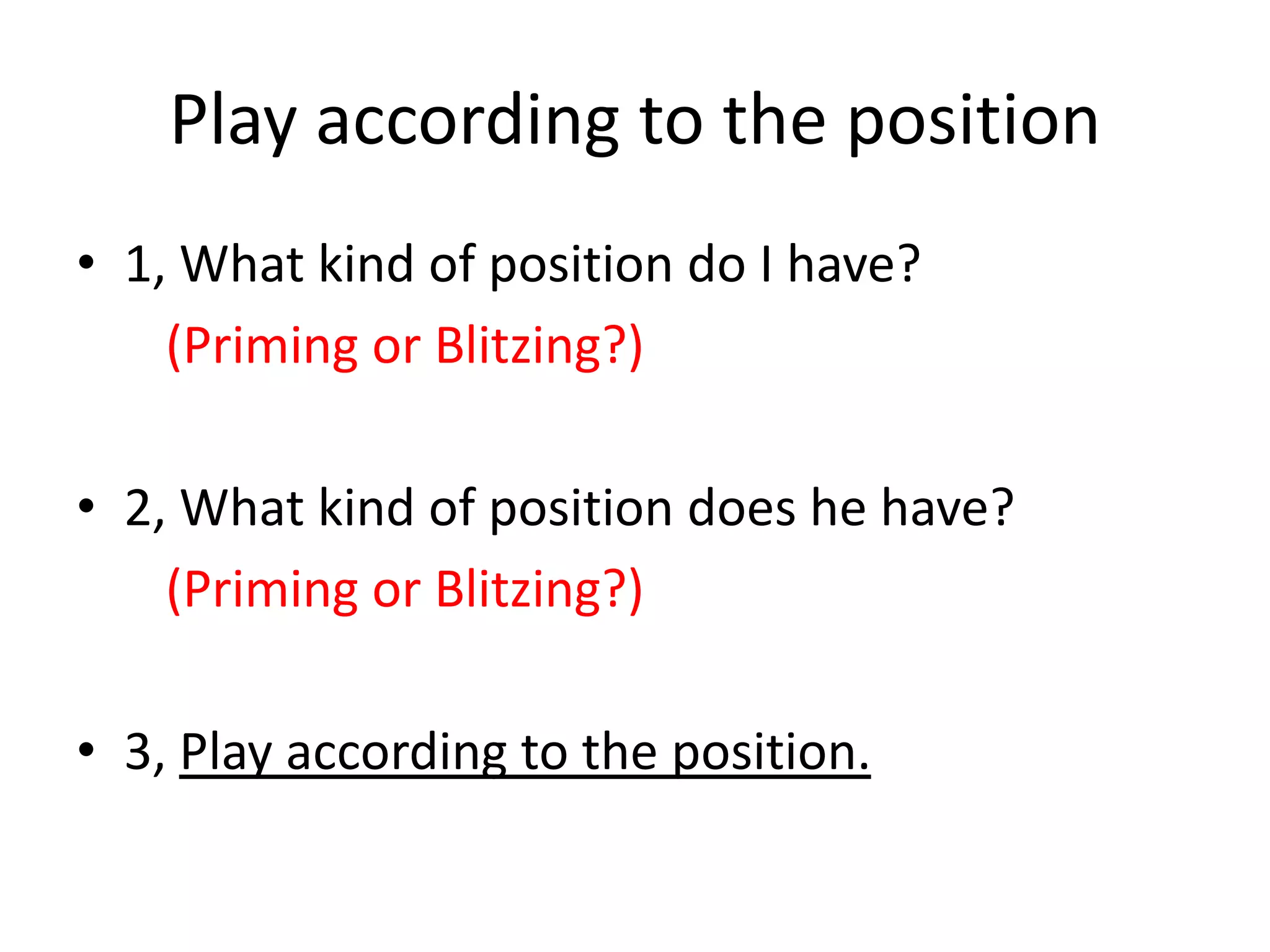 Play according to the position

• 1, What kind of position do I have?
(Priming or Blitzing?)

• 2, What kind of position does he have?
(Priming or Blitzing?)

• 3, Play according to the position.